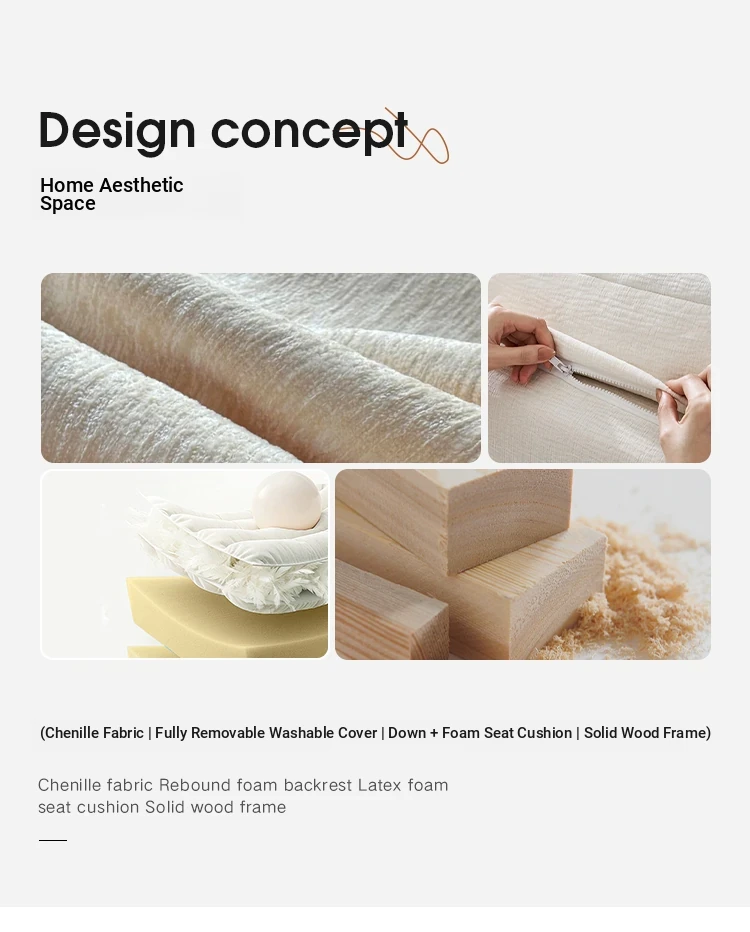 Design concept

Home Aesthetic Space

(Chenille Fabric | Fully Removable Washable Cover | Down + Foam Seat Cushion | Solid Wood Frame)

Chenille fabric Rebound foam backrest Latex foam seat cushion Solid wood frame